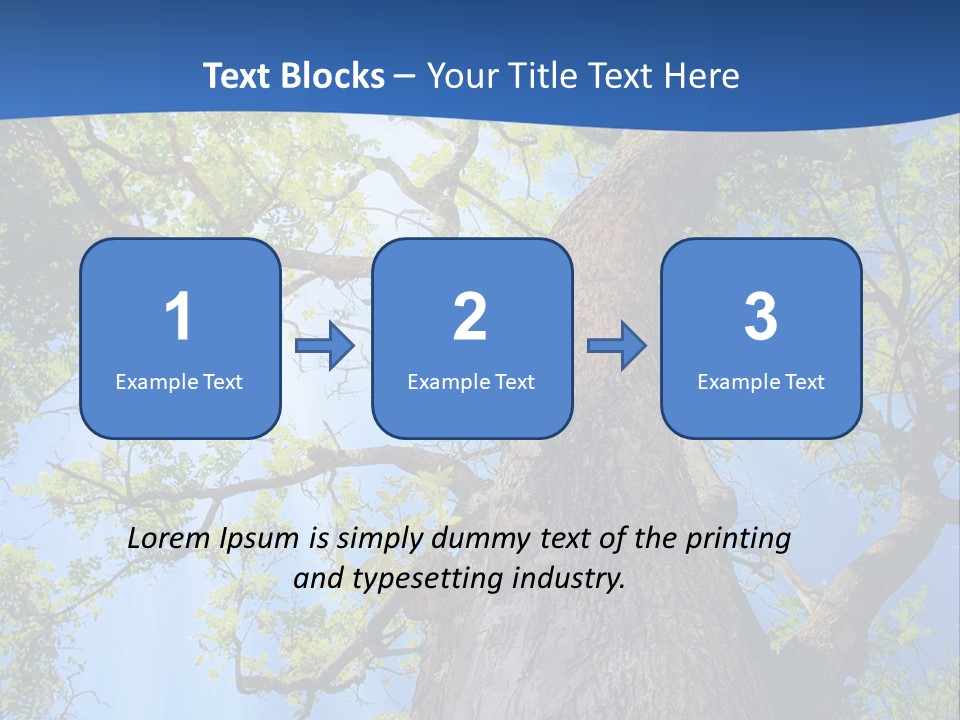 Text Blocks – Your Title Text Here

1
Example Text

2
Example Text

3
Example Text

Lorem Ipsum is simply dummy text of the printing and typesetting industry.